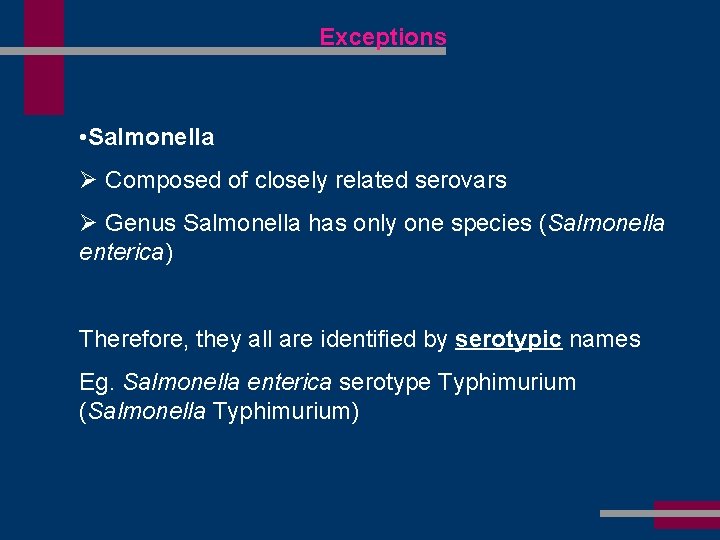 Exceptions

•Salmonella

➢ Composed of closely related serovars

➢ Genus Salmonella has only one species (Salmonella enterica)

Therefore, they all are identified by serotypic names

Eg. Salmonella enterica serotype Typhimurium (Salmonella Typhimurium)